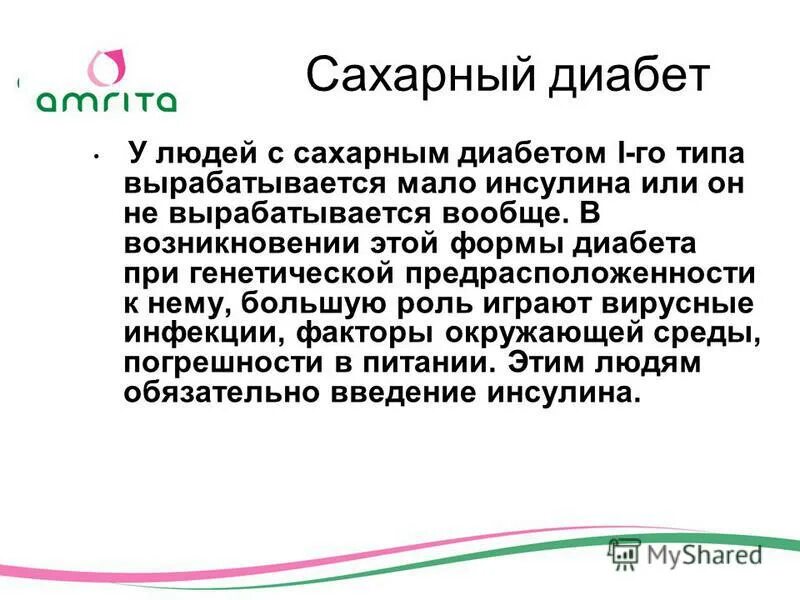 amrita

Сахарный диабет

• У людей с сахарным диабетом I-го типа вырабатывается мало инсулина или он не вырабатывается вообще. В возникновении этой формы диабета при генетической предрасположенности к нему, большую роль играют вирусные инфекции, факторы окружающей среды, погрешности в питании. Этим людям обязательно введение инсулина.

MyShared